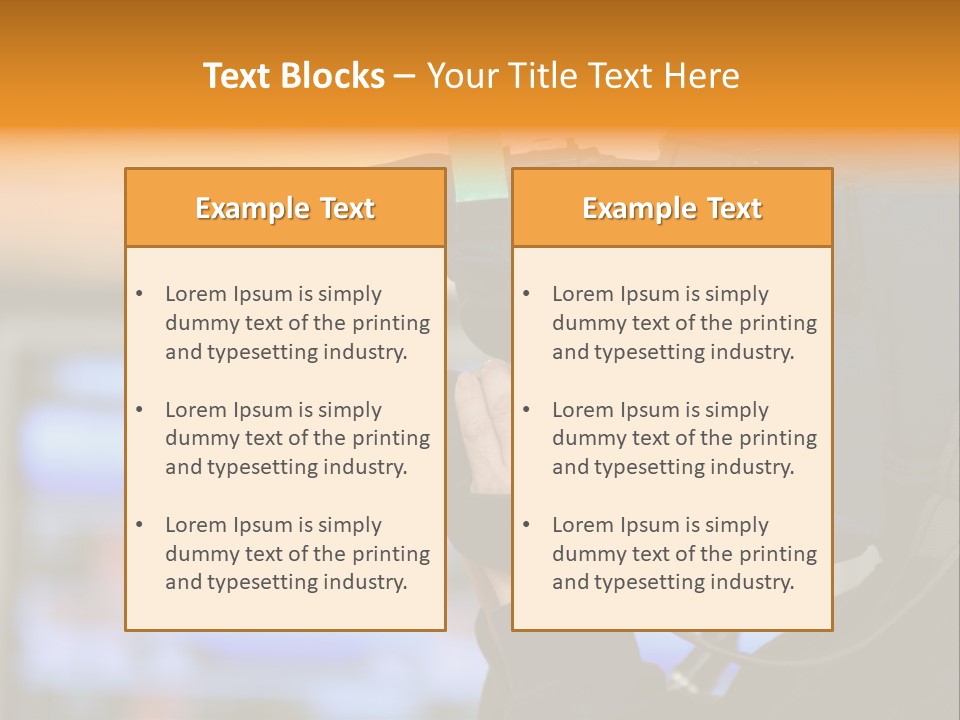 Text Blocks – Your Title Text Here

Example Text

• Lorem Ipsum is simply dummy text of the printing and typesetting industry.

• Lorem Ipsum is simply dummy text of the printing and typesetting industry.

• Lorem Ipsum is simply dummy text of the printing and typesetting industry.

Example Text

• Lorem Ipsum is simply dummy text of the printing and typesetting industry.

• Lorem Ipsum is simply dummy text of the printing and typesetting industry.

• Lorem Ipsum is simply dummy text of the printing and typesetting industry.